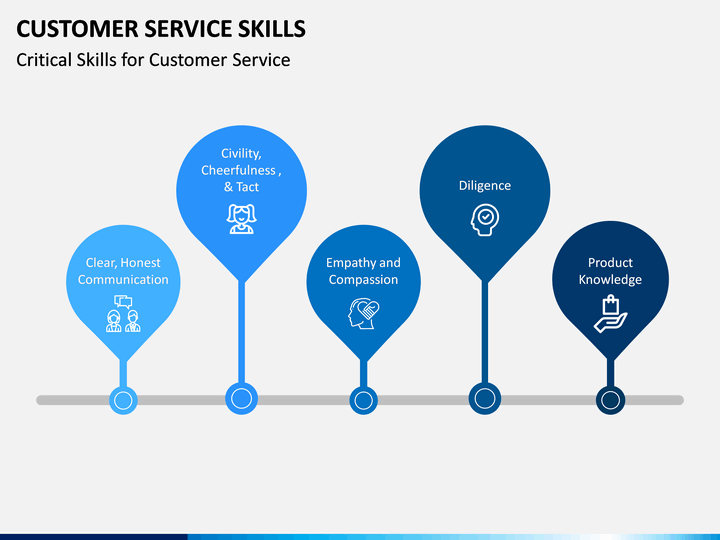 CUSTOMER SERVICE SKILLS

Critical Skills for Customer Service

Clear, Honest Communication

Civility, Cheerfulness , & Tact

Empathy and Compassion

Diligence

Product Knowledge